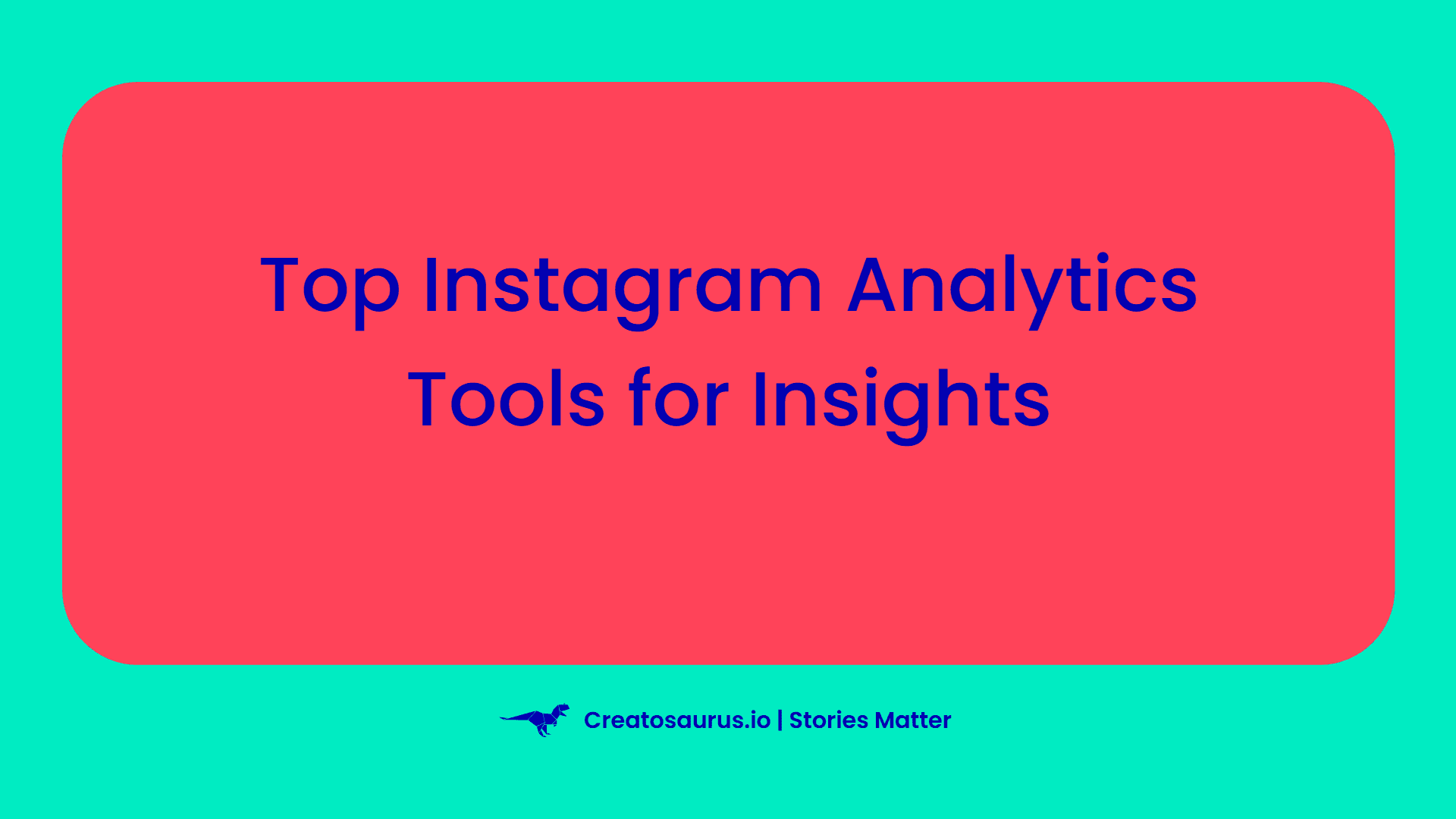 Top Instagram Analytics Tools for Insights

Creatosaurus.io | Stories Matter